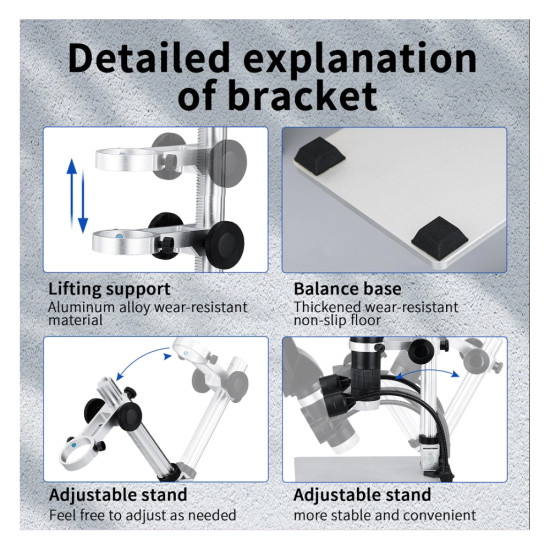 Detailed explanation of bracket

Lifting support
Aluminum alloy wear-resistant material

Balance base
Thickened wear-resistant non-slip floor

Adjustable stand
Feel free to adjust as needed

Adjustable stand
more stable and convenient